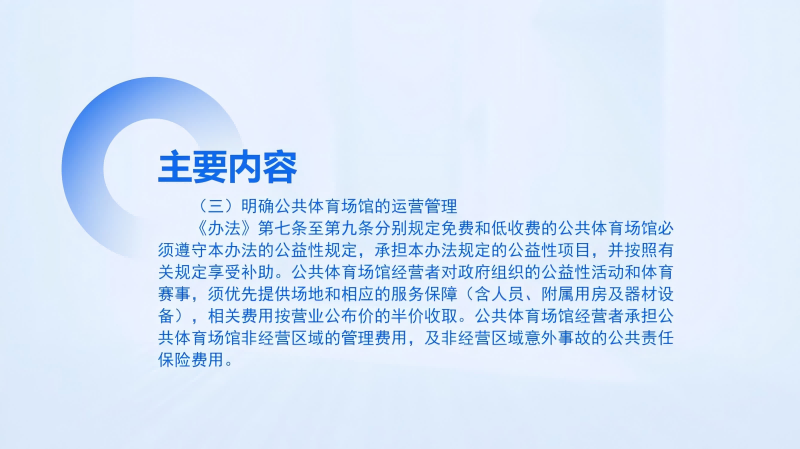 主要内容

（三）明确公共体育场馆的运营管理

《办法》第七条至第九条分别规定免费和低收费的公共体育场馆必须遵守本办法的公益性规定，承担本办法规定的公益性项目，并按照有关规定享受补助。公共体育场馆经营者对政府组织的公益性活动和体育赛事，须优先提供场地和相应的服务保障（含人员、附属用房及器材设备），相关费用按营业公布价的半价收取。公共体育场馆经营者承担公共体育场馆非经营区域的管理费用，及非经营区域意外事故的公共责任保险费用。